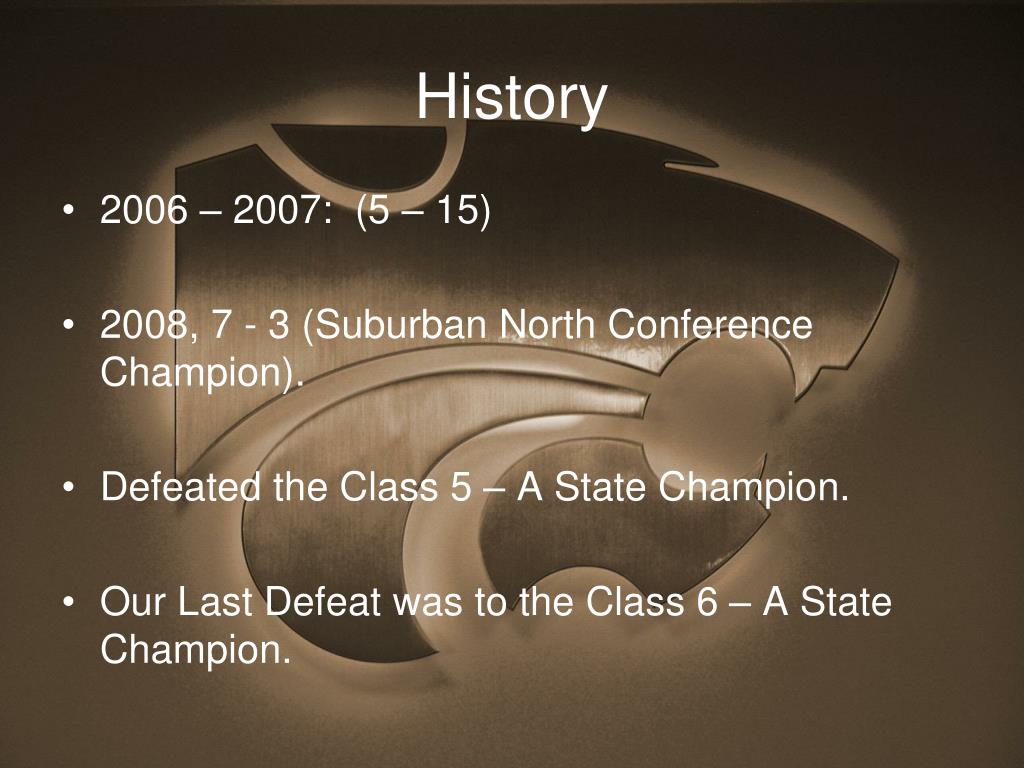 History

• 2006 – 2007: (5 – 15)

• 2008, 7 - 3 (Suburban North Conference Champion).

• Defeated the Class 5 – A State Champion.

• Our Last Defeat was to the Class 6 – A State Champion.